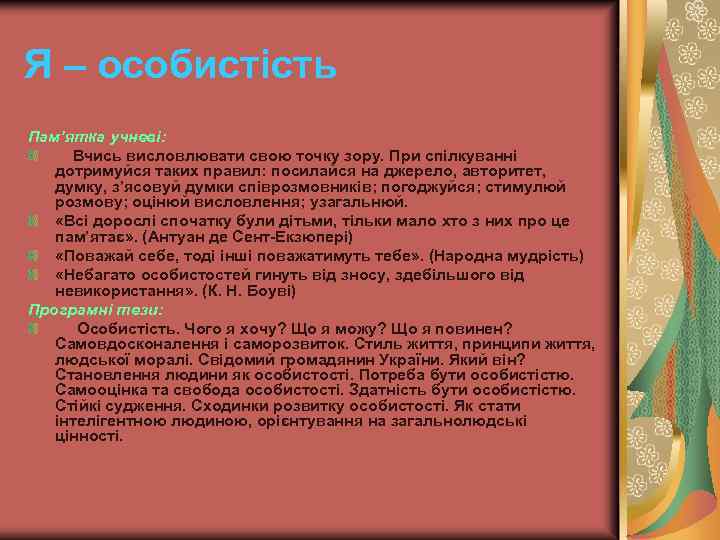 Я – особистість

Пам'ятка учневі:

Вчись висловлювати свою точку зору. При спілкуванні дотримуйся таких правил: посилайся на джерело, авторитет, думку, з'ясовуй думки співрозмовників; погоджуйся; стимулюй розмову; оцінюй висловлення; узагальнюй.

«Всі дорослі спочатку були дітьми, тільки мало хто з них про це пам'ятає». (Антуан де Сент-Екзюпері)

«Поважай себе, тоді інші поважатимуть тебе». (Народна мудрість)

«Небагато особистостей гинуть від зносу, здебільшого від невикористання». (К. Н. Боуві)

Програмні тези:

Особистість. Чого я хочу? Що я можу? Що я повинен? Самовдосконалення і саморозвиток. Стиль життя, принципи життя, людської моралі. Свідомий громадянин України. Який він? Становлення людини як особистості. Потреба бути особистістю. Самооцінка та свобода особистості. Здатність бути особистістю. Стійкі судження. Сходинки розвитку особистості. Як стати інтелігентною людиною, орієнтування на загальнолюдські цінності.